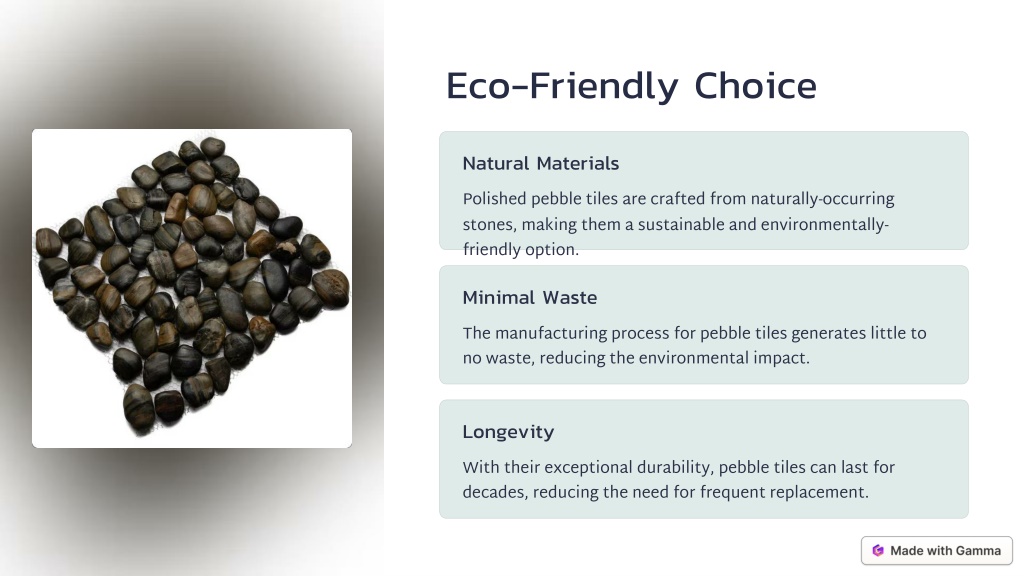 Eco-Friendly Choice

Natural Materials

Polished pebble tiles are crafted from naturally-occurring stones, making them a sustainable and environmentally-friendly option.

Minimal Waste

The manufacturing process for pebble tiles generates little to no waste, reducing the environmental impact.

Longevity

With their exceptional durability, pebble tiles can last for decades, reducing the need for frequent replacement.

Made with Gamma